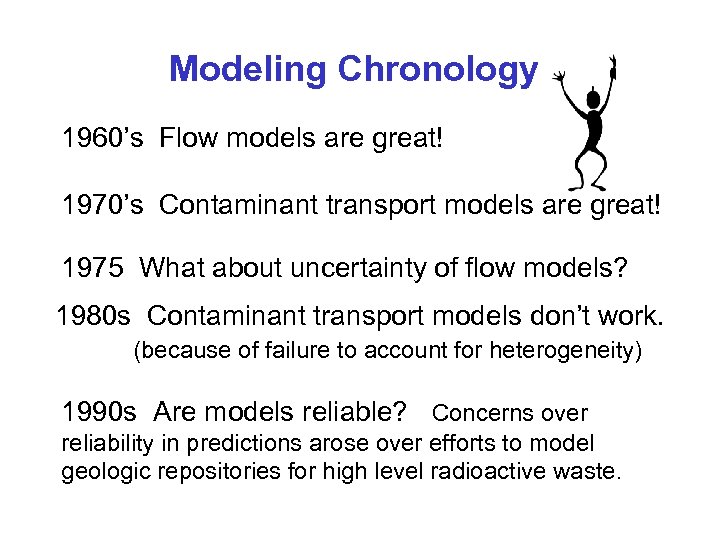 Modeling Chronology

1960’s Flow models are great!

1970’s Contaminant transport models are great!

1975 What about uncertainty of flow models?

1980s Contaminant transport models don’t work.
(because of failure to account for heterogeneity)

1990s Are models reliable? Concerns over reliability in predictions arose over efforts to model geologic repositories for high level radioactive waste.